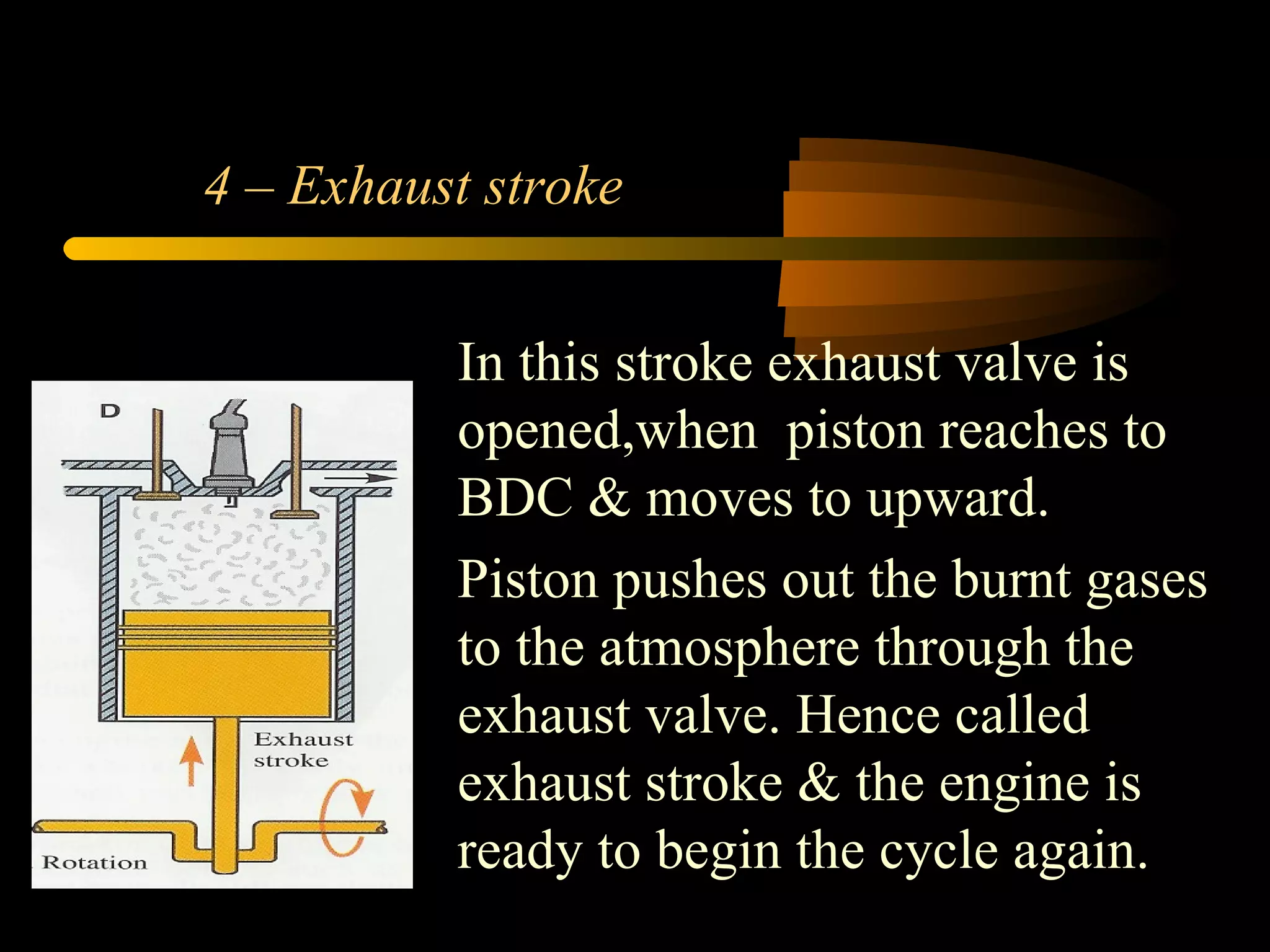 4 – Exhaust stroke

D

Exhaust stroke

Rotation

In this stroke exhaust valve is opened,when piston reaches to BDC & moves to upward.

Piston pushes out the burnt gases to the atmosphere through the exhaust valve. Hence called exhaust stroke & the engine is ready to begin the cycle again.